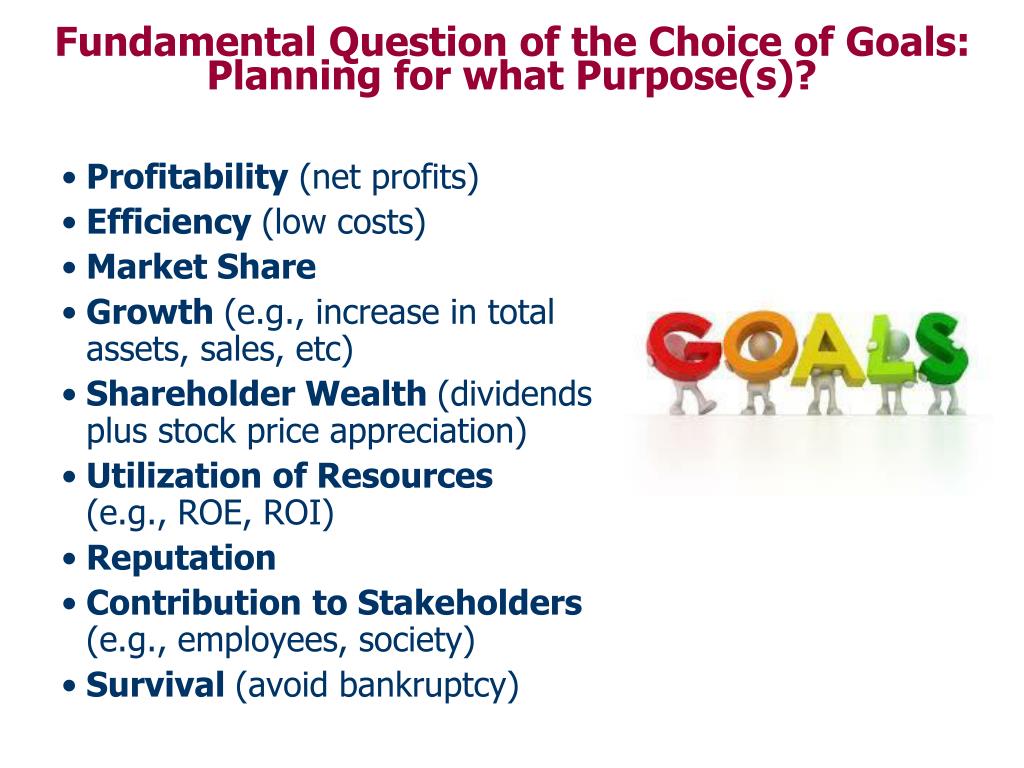 Fundamental Question of the Choice of Goals: Planning for what Purpose(s)?

• Profitability (net profits)
• Efficiency (low costs)
• Market Share
• Growth (e.g., increase in total assets, sales, etc)
• Shareholder Wealth (dividends plus stock price appreciation)
• Utilization of Resources (e.g., ROE, ROI)
• Reputation
• Contribution to Stakeholders (e.g., employees, society)
• Survival (avoid bankruptcy)

GOALS